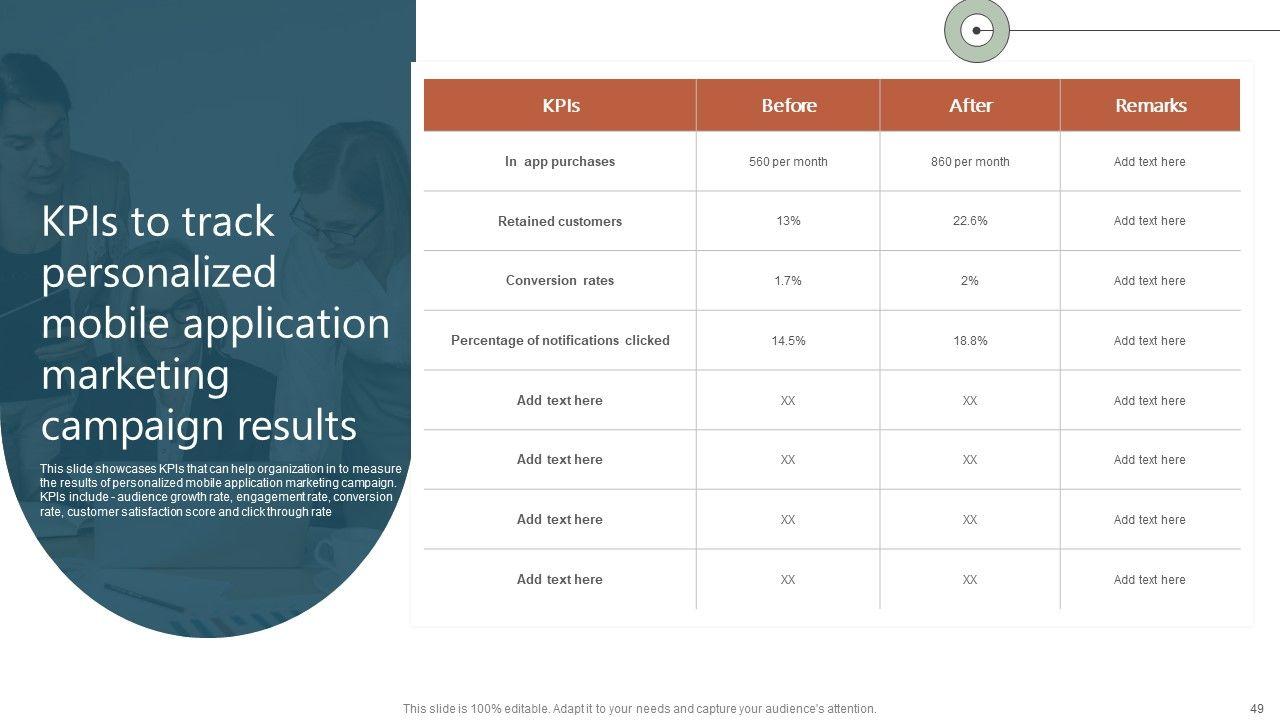 KPIs to track personalized mobile application marketing campaign results

This slide showcases KPIs that can help organization in to measure the results of personalized mobile application marketing campaign. KPIs include - audience growth rate, engagement rate, conversion rate, customer satisfaction score and click through rate

| KPIs | Before | After | Remarks |
|---|---|---|---|
| In app purchases | 560 per month | 860 per month | Add text here |
| Retained customers | 13% | 22.6% | Add text here |
| Conversion rates | 1.7% | 2% | Add text here |
| Percentage of notifications clicked | 14.5% | 18.8% | Add text here |
| Add text here | XX | XX | Add text here |
| Add text here | XX | XX | Add text here |
| Add text here | XX | XX | Add text here |
| Add text here | XX | XX | Add text here |

This slide is 100% editable. Adapt it to your needs and capture your audience's attention.

49